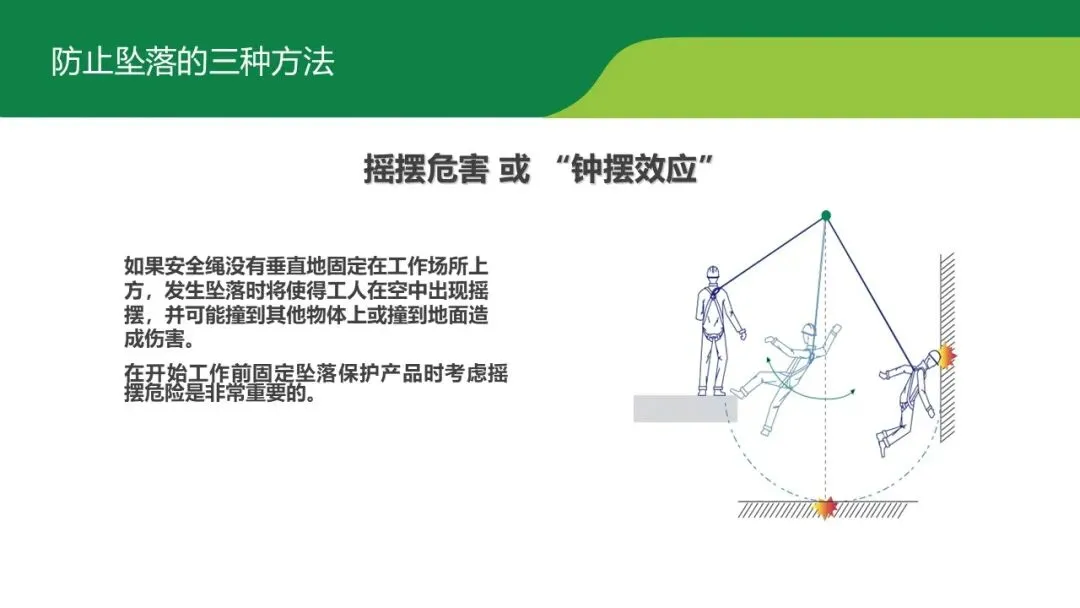 防止坠落的三种方法

摇摆危害 或 “钟摆效应”

如果安全绳没有垂直地固定在工作场所上方，发生坠落时将使得工人在空中出现摇摆，并可能撞到其他物体上或撞到地面造成伤害。

在开始工作前固定坠落保护产品时考虑摇摆危险是非常重要的。